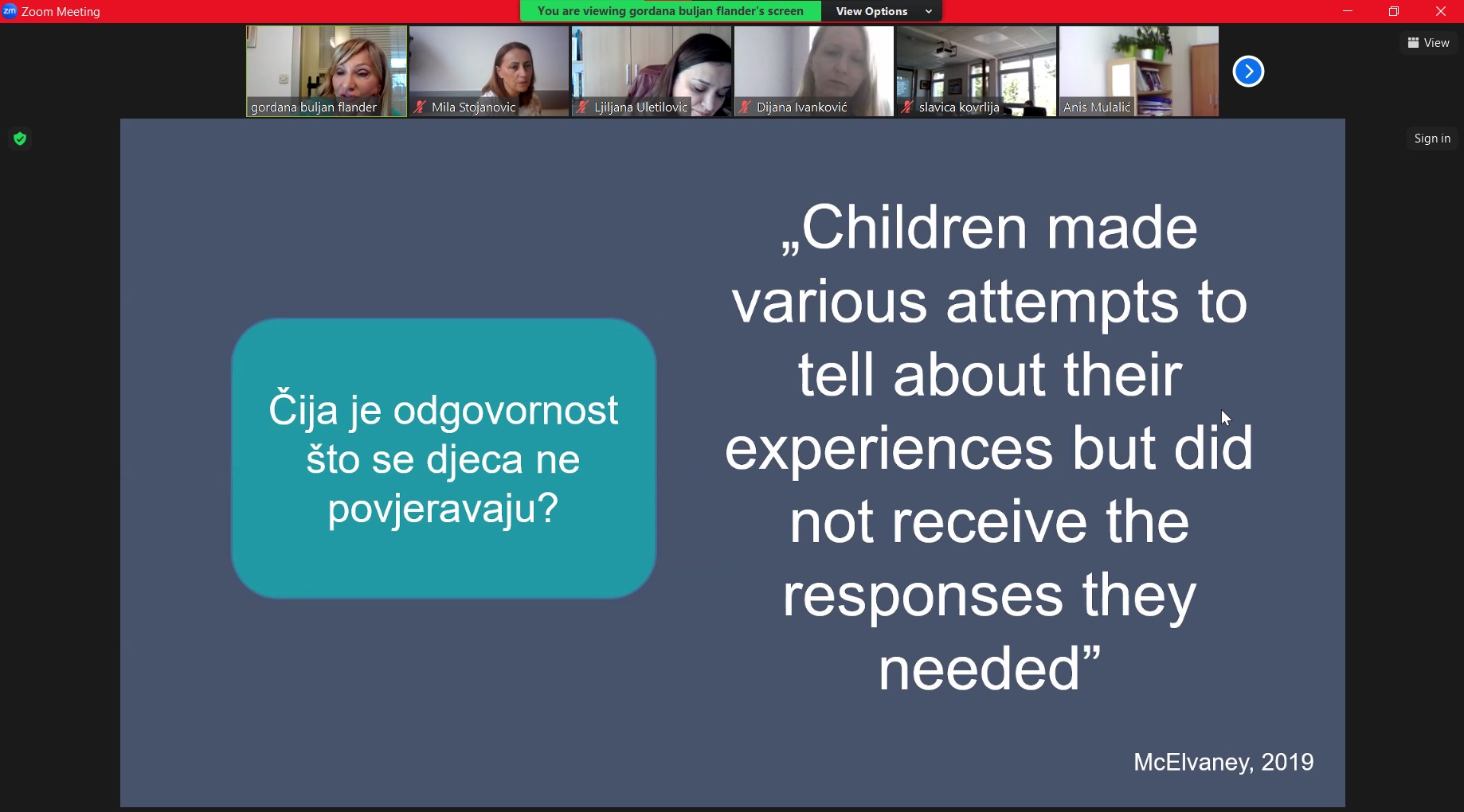 Zoom Meeting

You are viewing gordana buljan flander's screen

View Options

View

gordana buljan flander

Mila Stojanovic

Ljiljana Uletilovic

Dijana Ivanković

slavica kovrlija

Anis Mulalić

Sign in

Čija je odgovornost što se djeca ne povjeravaju?

„Children made various attempts to tell about their experiences but did not receive the responses they needed”

McElvaney, 2019